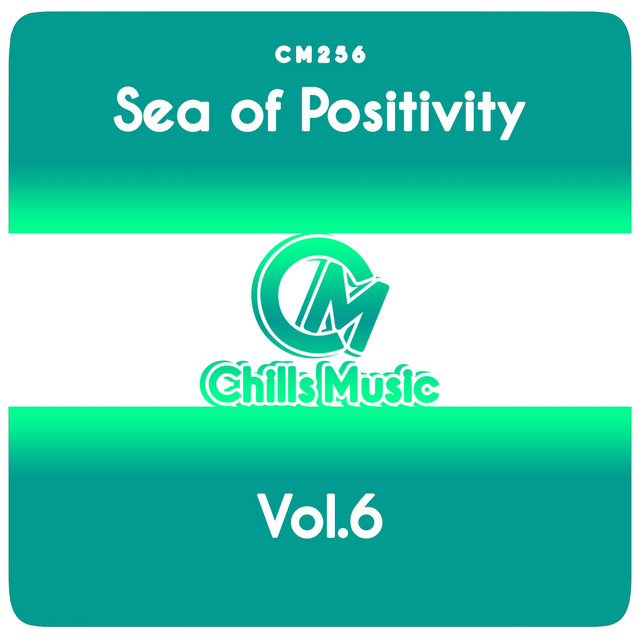 CM256
Sea of Positivity

CM
Chills Music

Vol.6